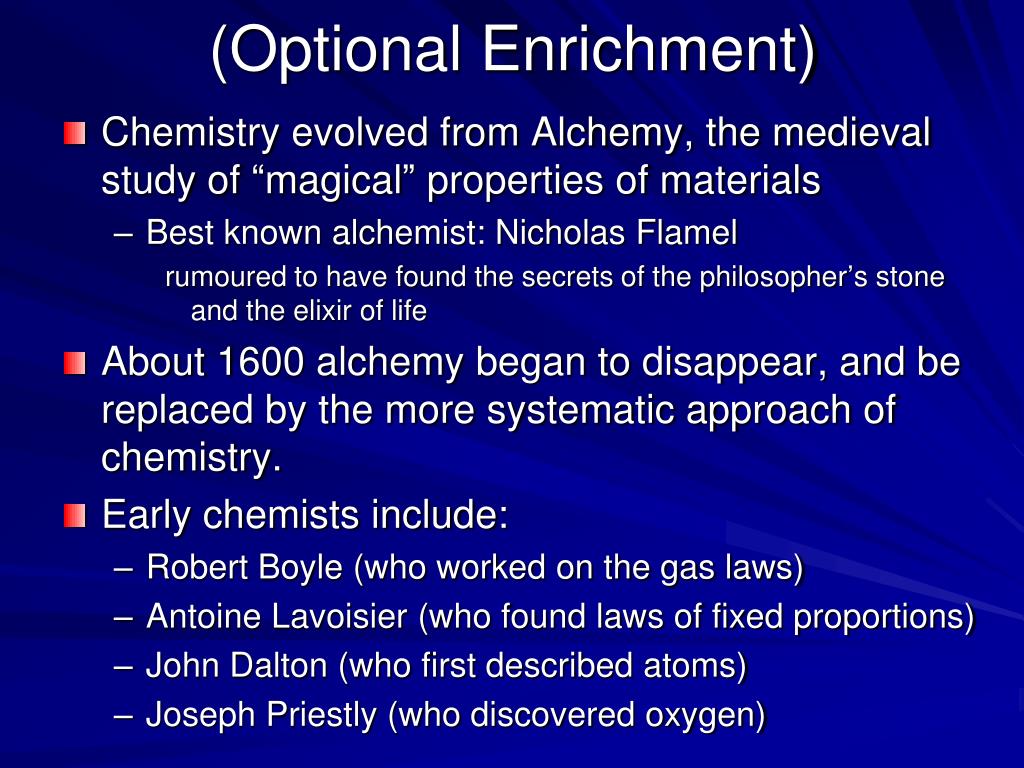 (Optional Enrichment)

Chemistry evolved from Alchemy, the medieval study of “magical” properties of materials

– Best known alchemist: Nicholas Flamel

rumoured to have found the secrets of the philosopher’s stone and the elixir of life

About 1600 alchemy began to disappear, and be replaced by the more systematic approach of chemistry.

Early chemists include:

– Robert Boyle (who worked on the gas laws)

– Antoine Lavoisier (who found laws of fixed proportions)

– John Dalton (who first described atoms)

– Joseph Priestly (who discovered oxygen)